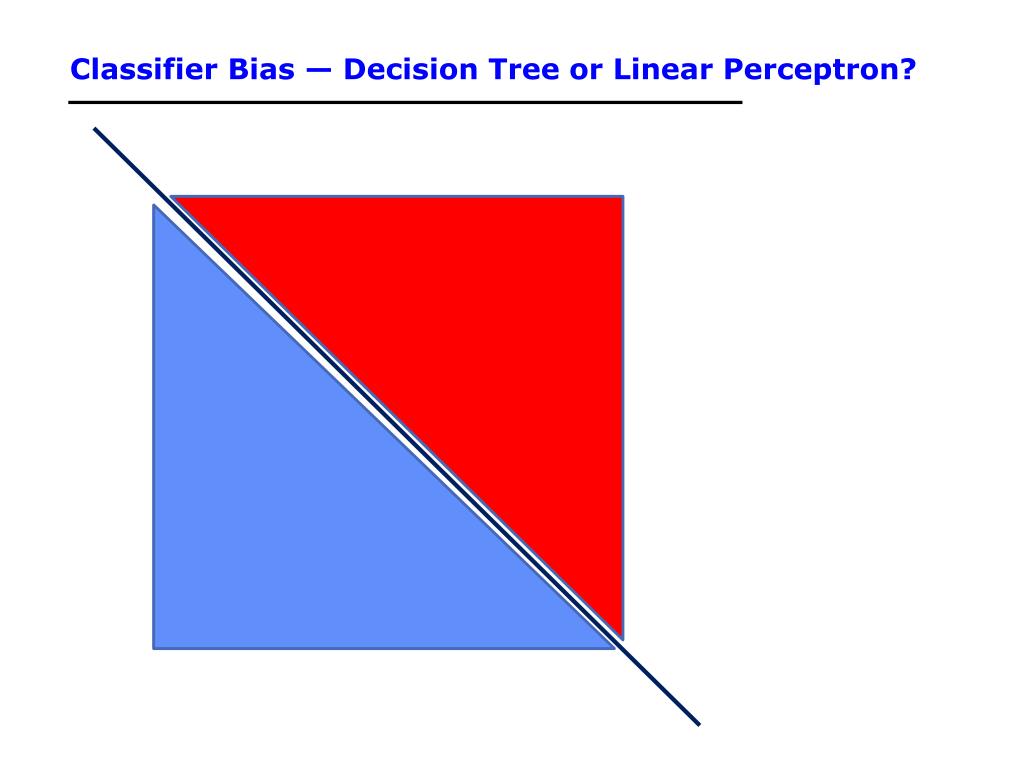 Classifier Bias — Decision Tree or Linear Perceptron?